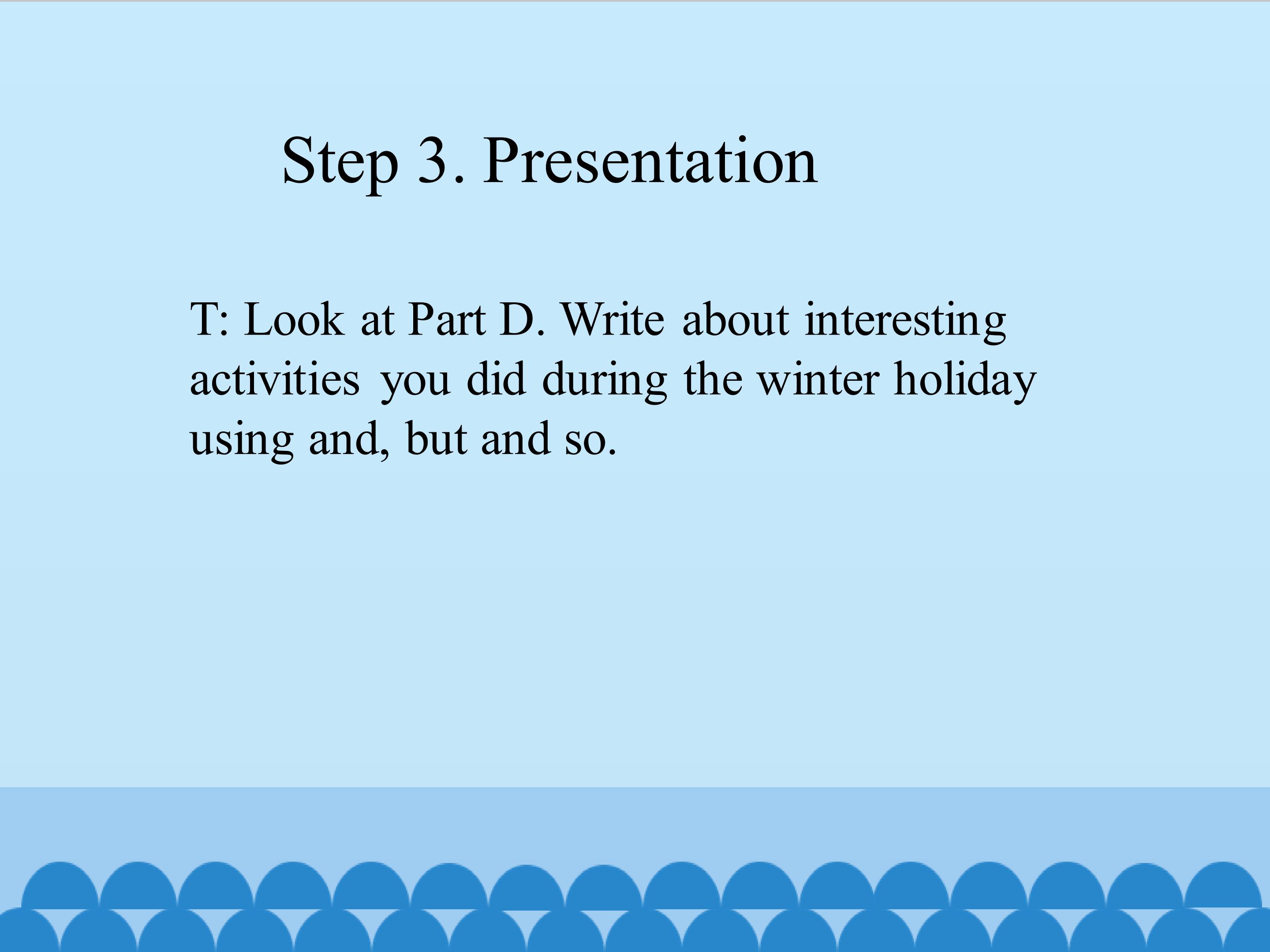 Step 3. Presentation

T: Look at Part D. Write about interesting activities you did during the winter holiday using and, but and so.